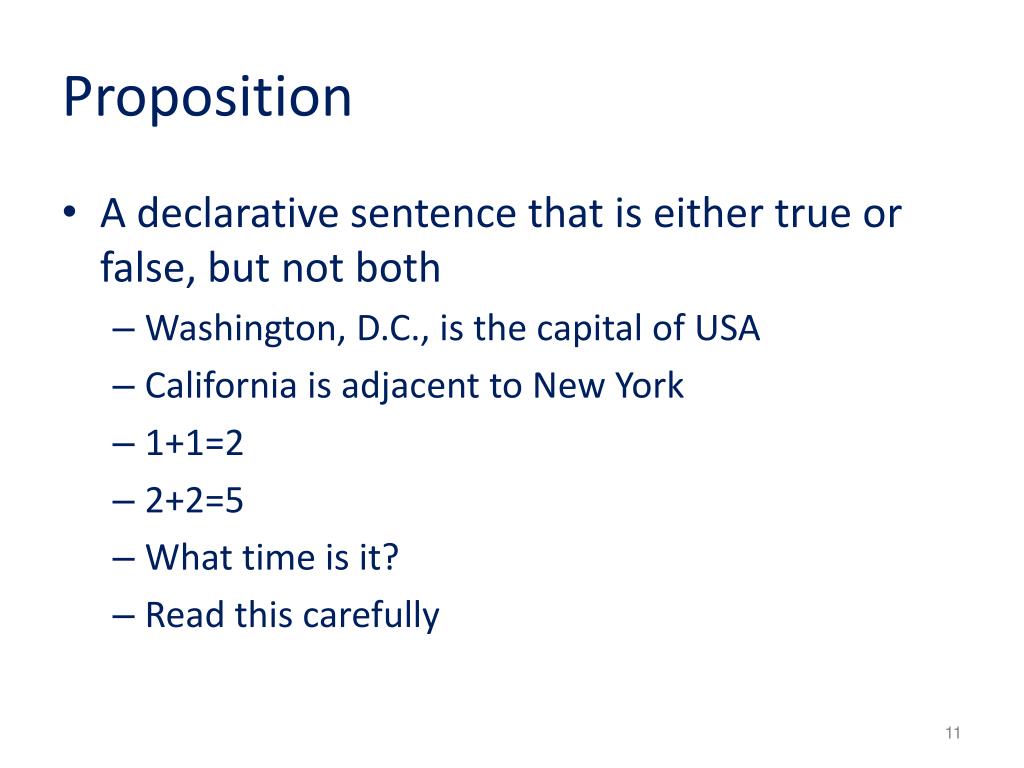 Proposition

• A declarative sentence that is either true or false, but not both
– Washington, D.C., is the capital of USA
– California is adjacent to New York
– $1+1=2$
– $2+2=5$
– What time is it?
– Read this carefully

11